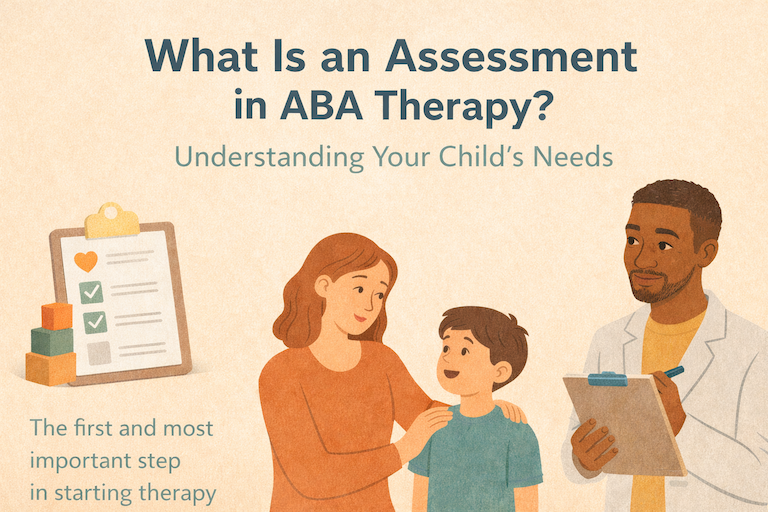 What Is an Assessment in ABA Therapy?

Understanding Your Child's Needs

The first and most important step in starting therapy